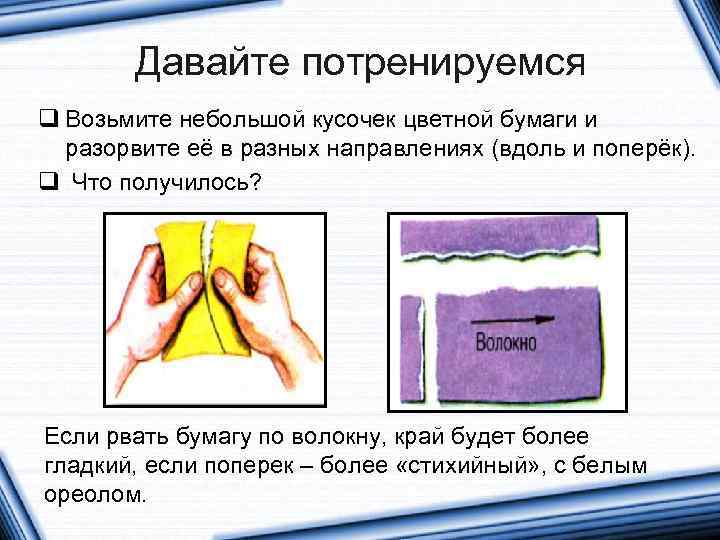 Давайте потренируемся

❑ Возьмите небольшой кусочек цветной бумаги и разорвите её в разных направлениях (вдоль и поперёк).

❑ Что получилось?

Волокно

Если рвать бумагу по волокну, край будет более гладкий, если поперек – более «стихийный», с белым ореолом.